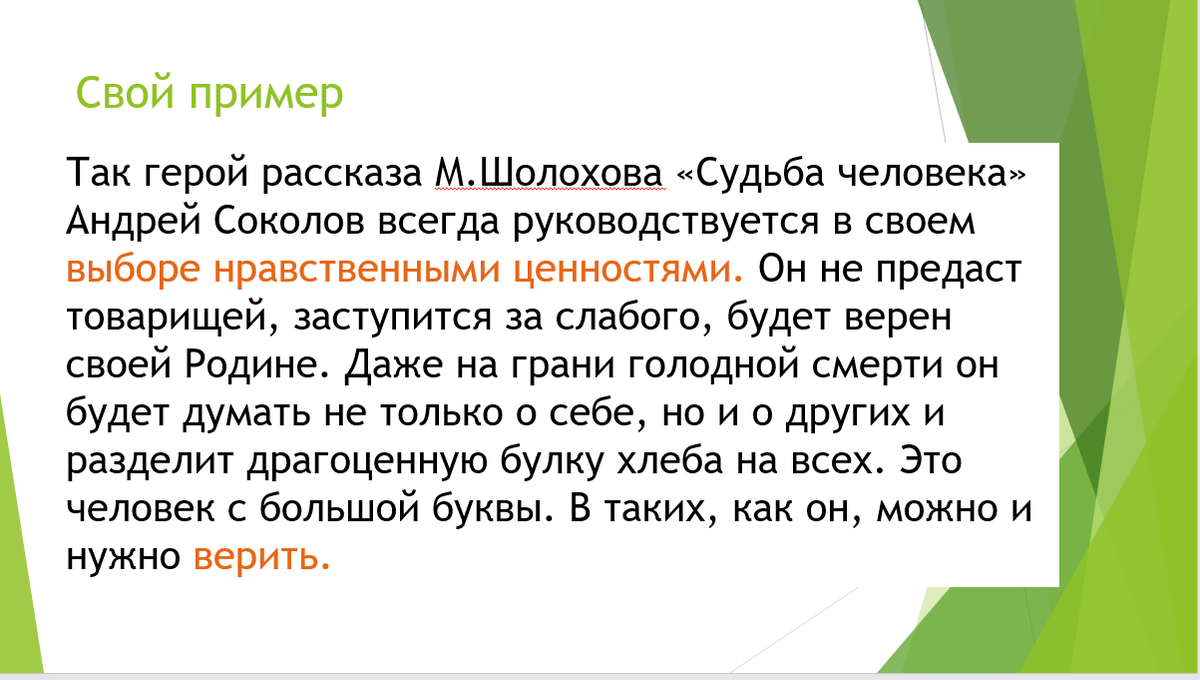 Свой пример

Так герой рассказа М.Шолохова «Судьба человека» Андрей Соколов всегда руководствуется в своем выборе нравственными ценностями. Он не предаст товарищей, заступится за слабого, будет верен своей Родине. Даже на грани голодной смерти он будет думать не только о себе, но и о других и разделит драгоценную булку хлеба на всех. Это человек с большой буквы. В таких, как он, можно и нужно верить.